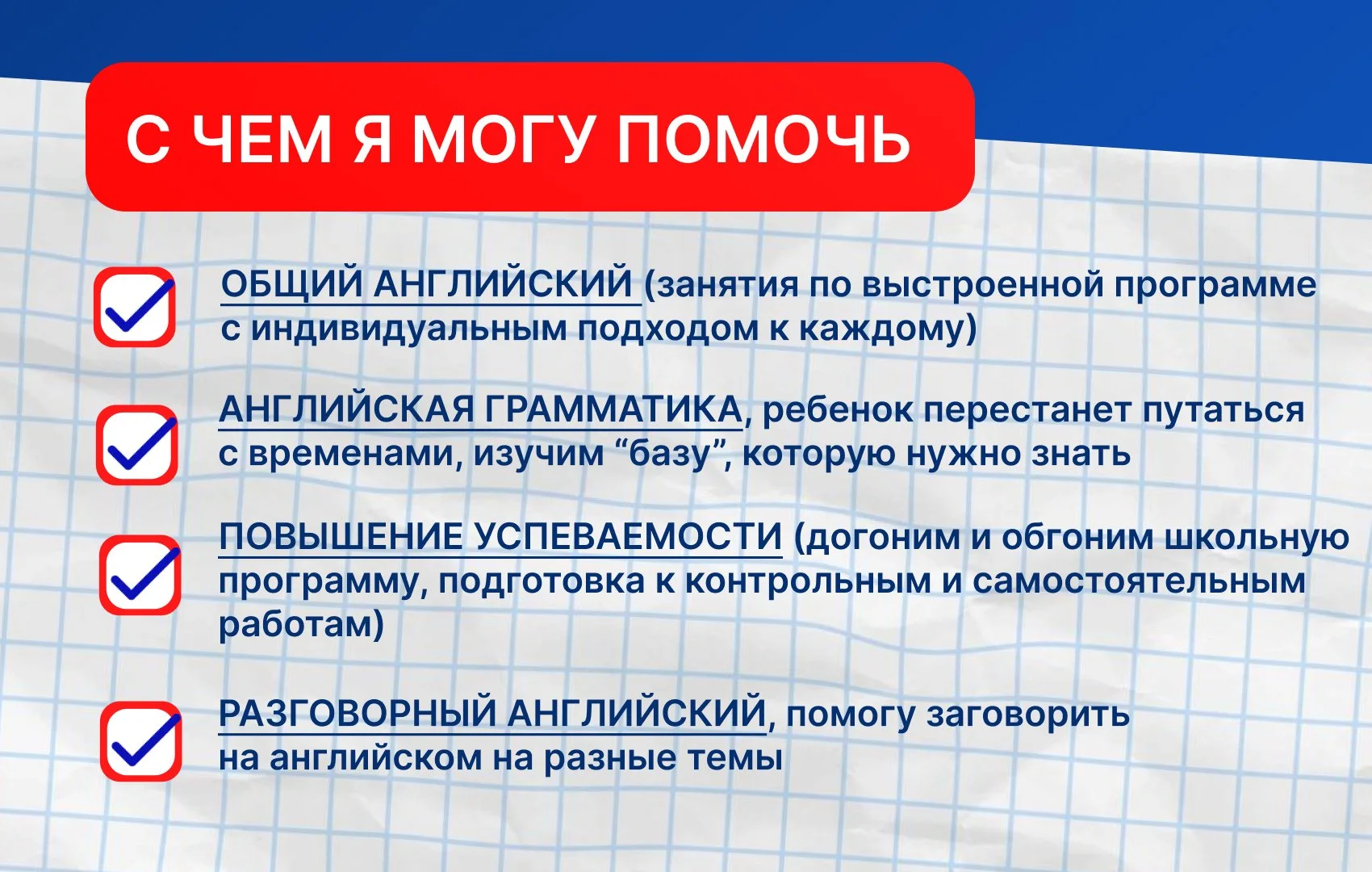 С ЧЕМ Я МОГУ ПОМОЧЬ

ОБЩИЙ АНГЛИЙСКИЙ (занятия по выстроенной программе с индивидуальным подходом к каждому)

АНГЛИЙСКАЯ ГРАММАТИКА, ребенок перестанет путаться с временами, изучим “базу”, которую нужно знать

ПОВЫШЕНИЕ УСПЕВАЕМОСТИ (догоним и обгоним школьную программу, подготовка к контрольным и самостоятельным работам)

РАЗГОВОРНЫЙ АНГЛИЙСКИЙ, помогу заговорить на английском на разные темы